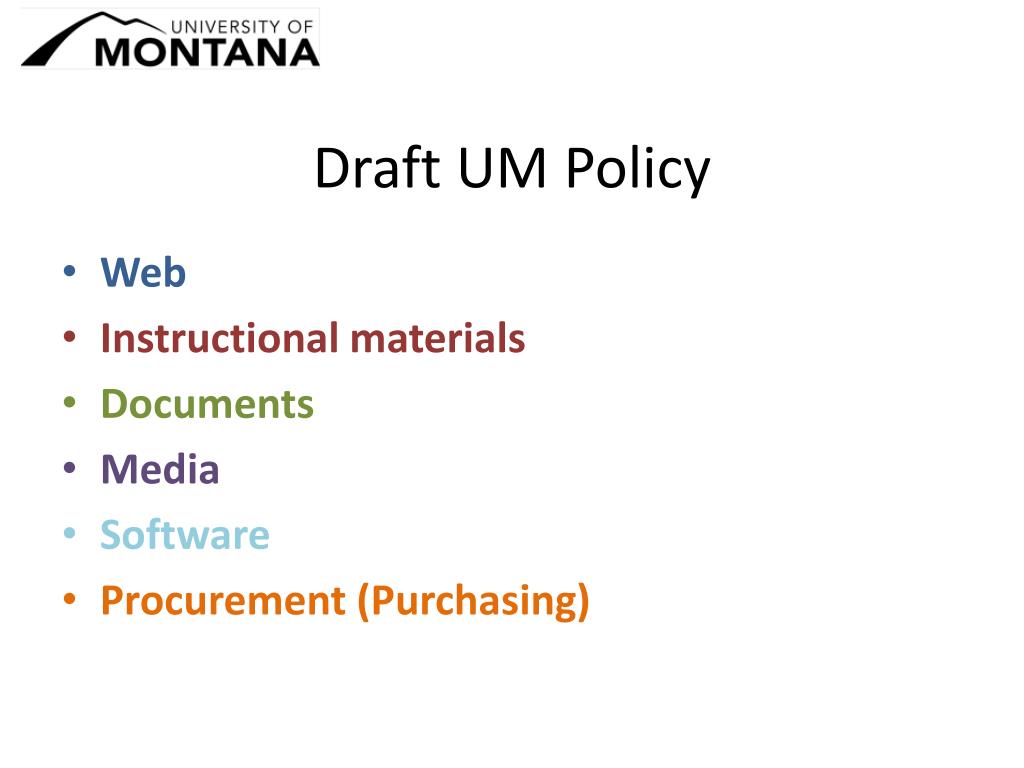 UNIVERSITY OF
MONTANA

Draft UM Policy

• Web
• Instructional materials
• Documents
• Media
• Software
• Procurement (Purchasing)